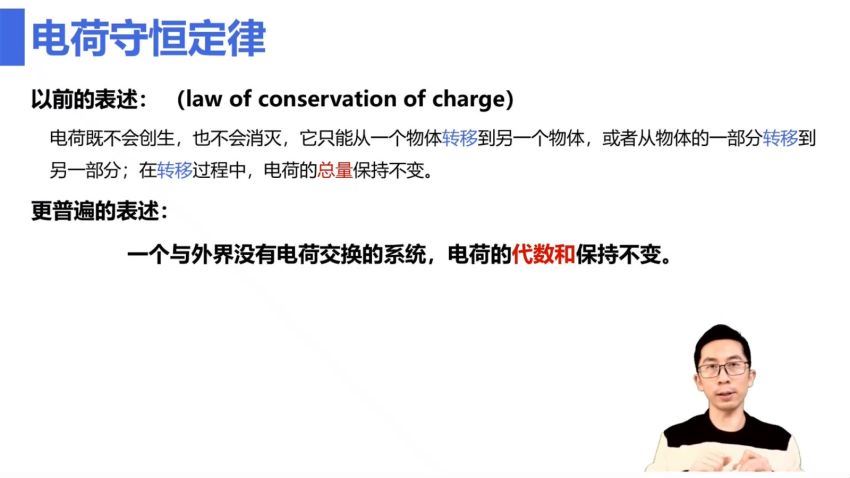 电荷守恒定律

以前的表述： (law of conservation of charge)

电荷既不会创生，也不会消灭，它只能从一个物体转移到另一个物体，或者从物体的一部分转移到另一部分；在转移过程中，电荷的总量保持不变。

更普遍的表述：

一个与外界没有电荷交换的系统，电荷的代数和保持不变。